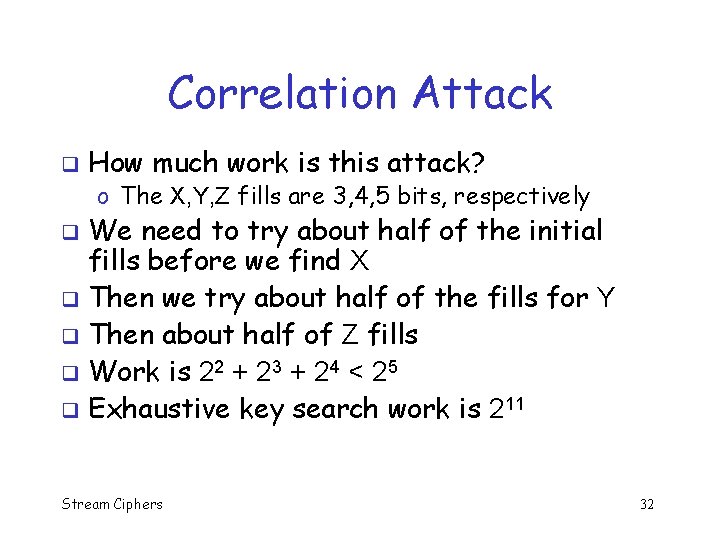 Correlation Attack

❑ How much work is this attack?
 o The X,Y,Z fills are 3,4,5 bits, respectively
❑ We need to try about half of the initial fills before we find X
❑ Then we try about half of the fills for Y
❑ Then about half of Z fills
❑ Work is $2^2 + 2^3 + 2^4 < 2^5$
❑ Exhaustive key search work is $2^{11}$

Stream Ciphers

32